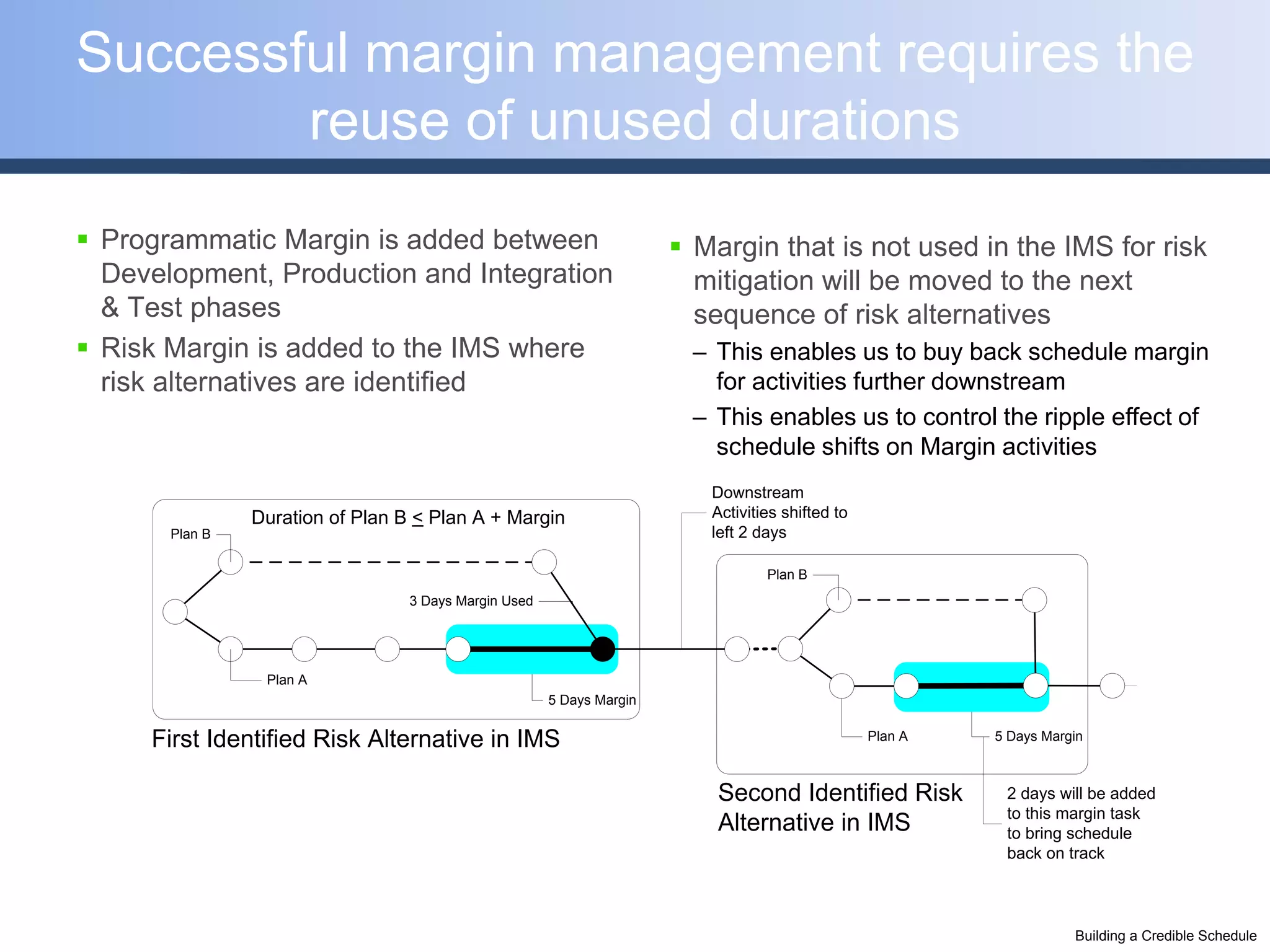 Successful margin management requires the reuse of unused durations

▪ Programmatic Margin is added between Development, Production and Integration & Test phases

▪ Risk Margin is added to the IMS where risk alternatives are identified

▪ Margin that is not used in the IMS for risk mitigation will be moved to the next sequence of risk alternatives

– This enables us to buy back schedule margin for activities further downstream

– This enables us to control the ripple effect of schedule shifts on Margin activities

Duration of Plan B $\leq$ Plan A + Margin

Plan B

3 Days Margin Used

Plan A

5 Days Margin

First Identified Risk Alternative in IMS

Downstream Activities shifted to left 2 days

Plan B

Plan A

5 Days Margin

Second Identified Risk Alternative in IMS

2 days will be added to this margin task to bring schedule back on track

Building a Credible Schedule